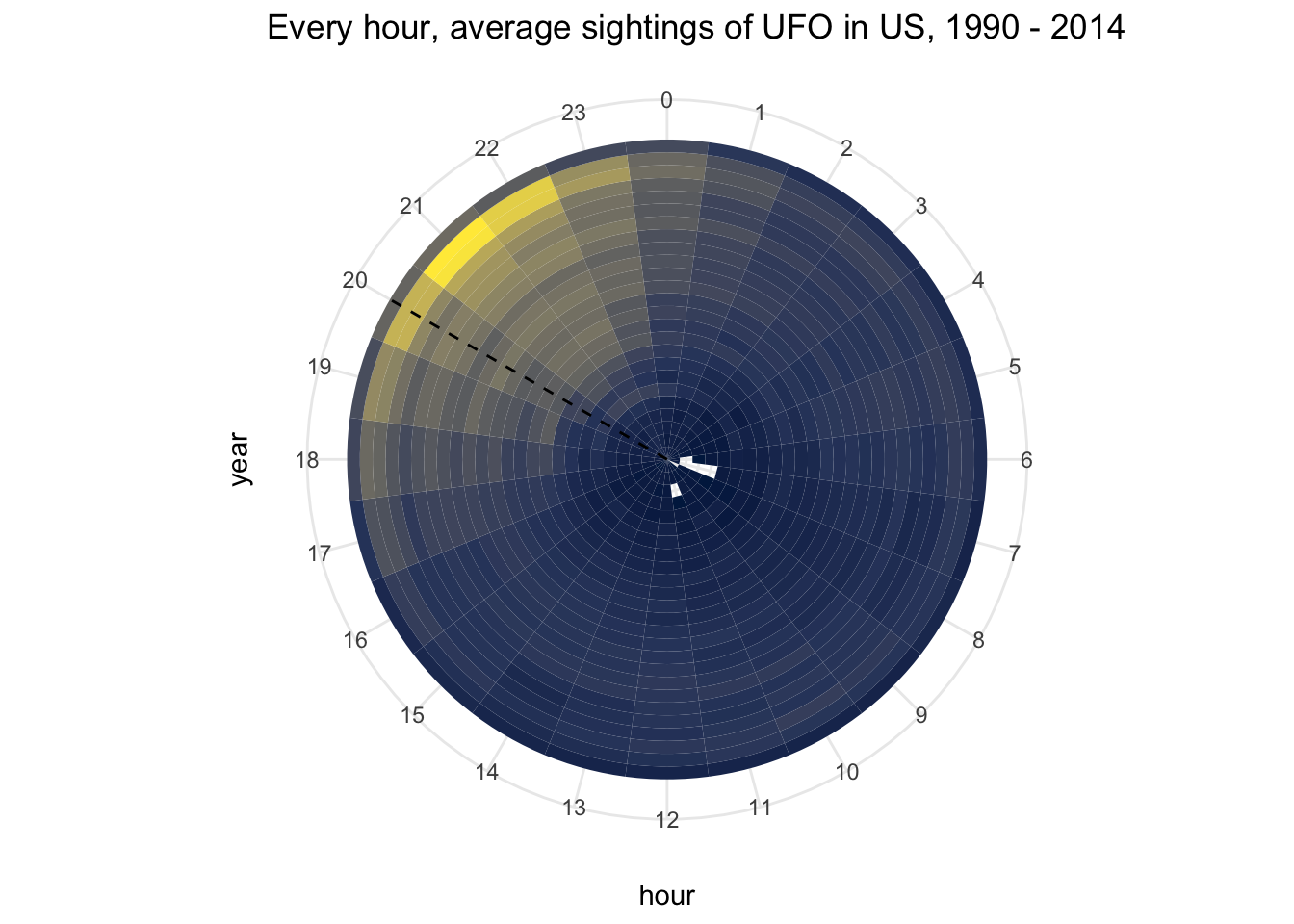 Every hour, average sightings of UFO in US, 1990 - 2014

0
1
2
3
4
5
6
7
8
9
10
11
12
13
14
15
16
17
18
19
20
21
22
23

year

hour